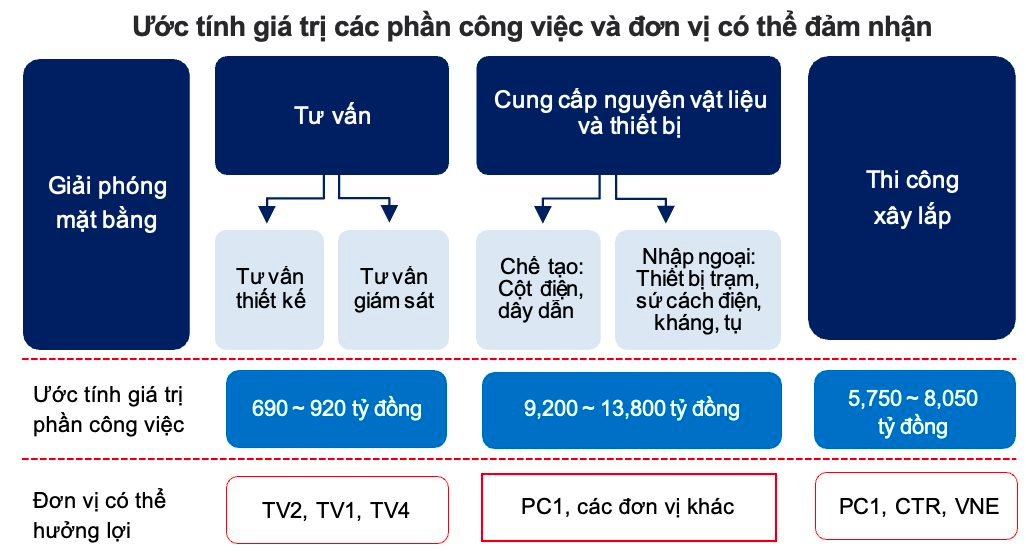 Ước tính giá trị các phần công việc và đơn vị có thể đảm nhận

Giải phóng mặt bằng

Tư vấn

Tư vấn thiết kế

Tư vấn giám sát

Cung cấp nguyên vật liệu và thiết bị

Chế tạo: Cột điện, dây dẫn

Nhập ngoại: Thiết bị trạm, sứ cách điện, kháng, tụ

Thi công xây lắp

Ước tính giá trị phần công việc

690 ~ 920 tỷ đồng

9,200 ~ 13,800 tỷ đồng

5,750 ~ 8,050 tỷ đồng

Đơn vị có thể hưởng lợi

TV2, TV1, TV4

PC1, các đơn vị khác

PC1, CTR, VNE